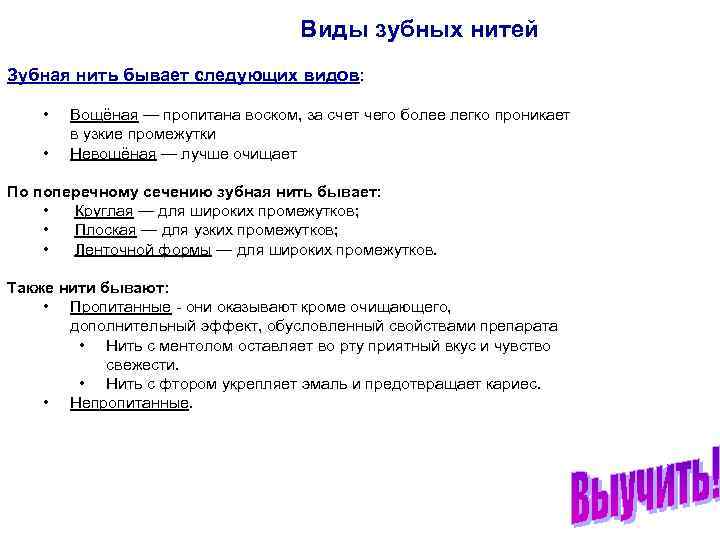 Виды зубных нитей

Зубная нить бывает следующих видов:

• Вощёная — пропитана воском, за счет чего более легко проникает в узкие промежутки
• Невощёная — лучше очищает

По поперечному сечению зубная нить бывает:
• Круглая — для широких промежутков;
• Плоская — для узких промежутков;
• Ленточной формы — для широких промежутков.

Также нити бывают:
• Пропитанные - они оказывают кроме очищающего, дополнительный эффект, обусловленный свойствами препарата
  • Нить с ментолом оставляет во рту приятный вкус и чувство свежести.
  • Нить с фтором укрепляет эмаль и предотвращает кариес.
• Непропитанные.

Выучить!